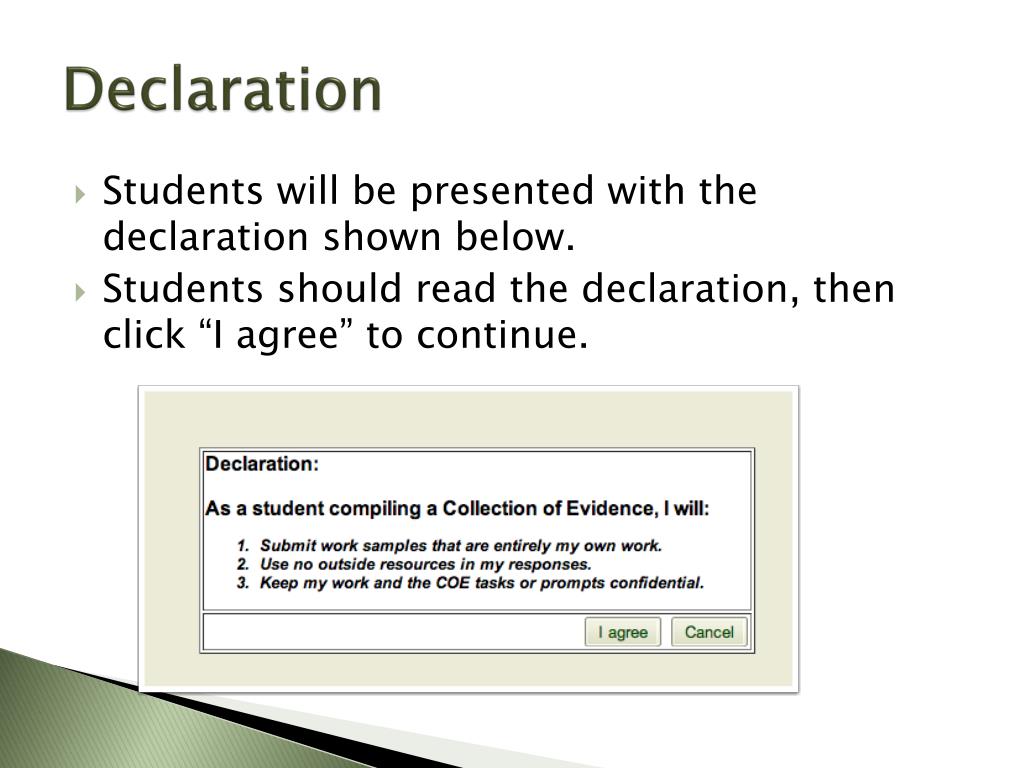 Declaration

Students will be presented with the declaration shown below.

Students should read the declaration, then click “I agree” to continue.

Declaration:

As a student compiling a Collection of Evidence, I will:

1. Submit work samples that are entirely my own work.
2. Use no outside resources in my responses.
3. Keep my work and the COE tasks or prompts confidential.

I agree Cancel